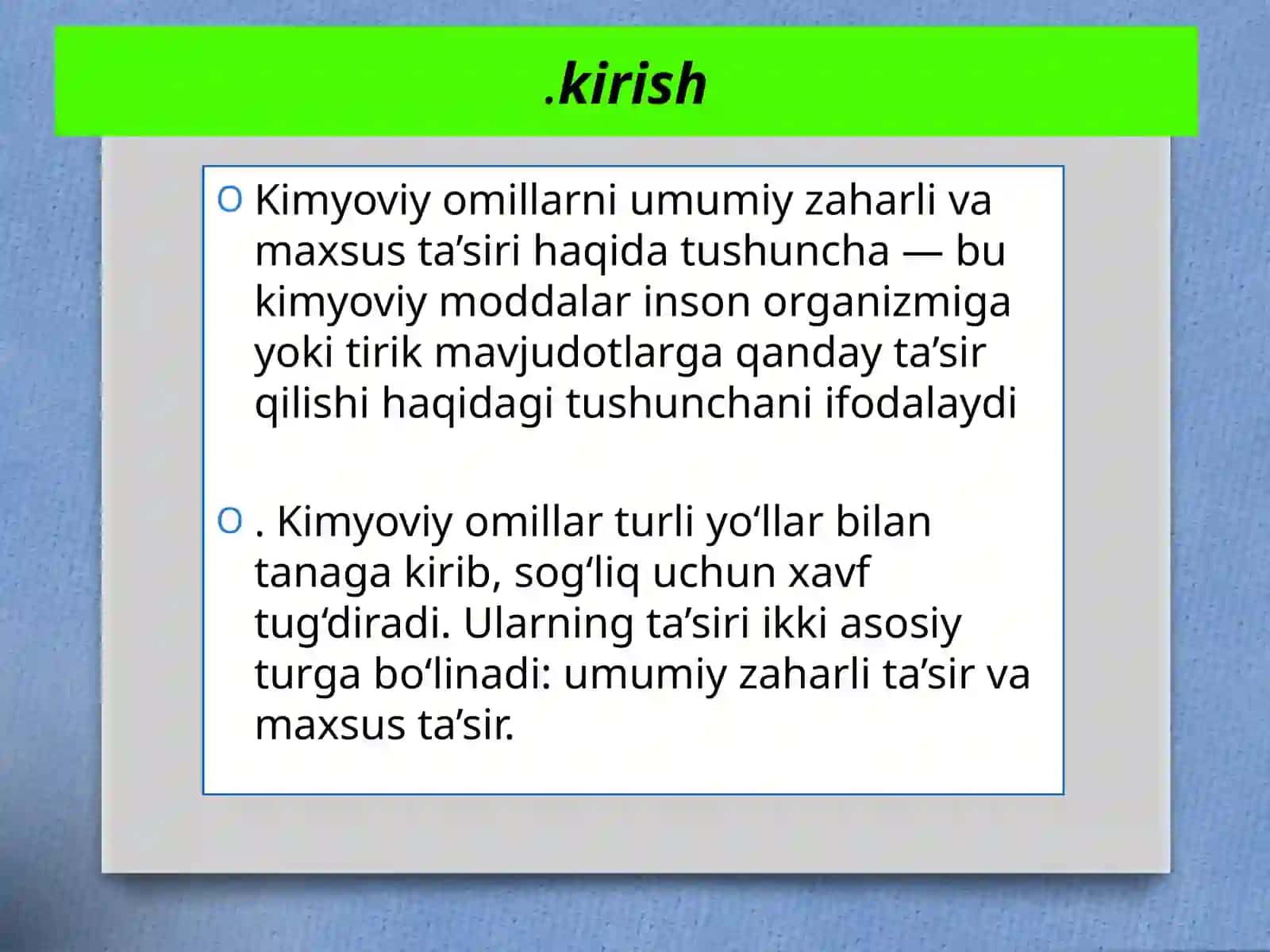 .kirish

Kimyoviy omillarni umumiy zaharli va maxsus ta’siri haqida tushuncha — bu kimyoviy moddalar inson organizmiga yoki tirik mavjudotlarga qanday ta’sir qilishi haqidagi tushunchani ifodalaydi

. Kimyoviy omillar turli yo‘llar bilan tanaga kirib, sog‘liq uchun xavf tug‘diradi. Ularning ta’siri ikki asosiy turga bo‘linadi: umumiy zaharli ta’sir va maxsus ta’sir.